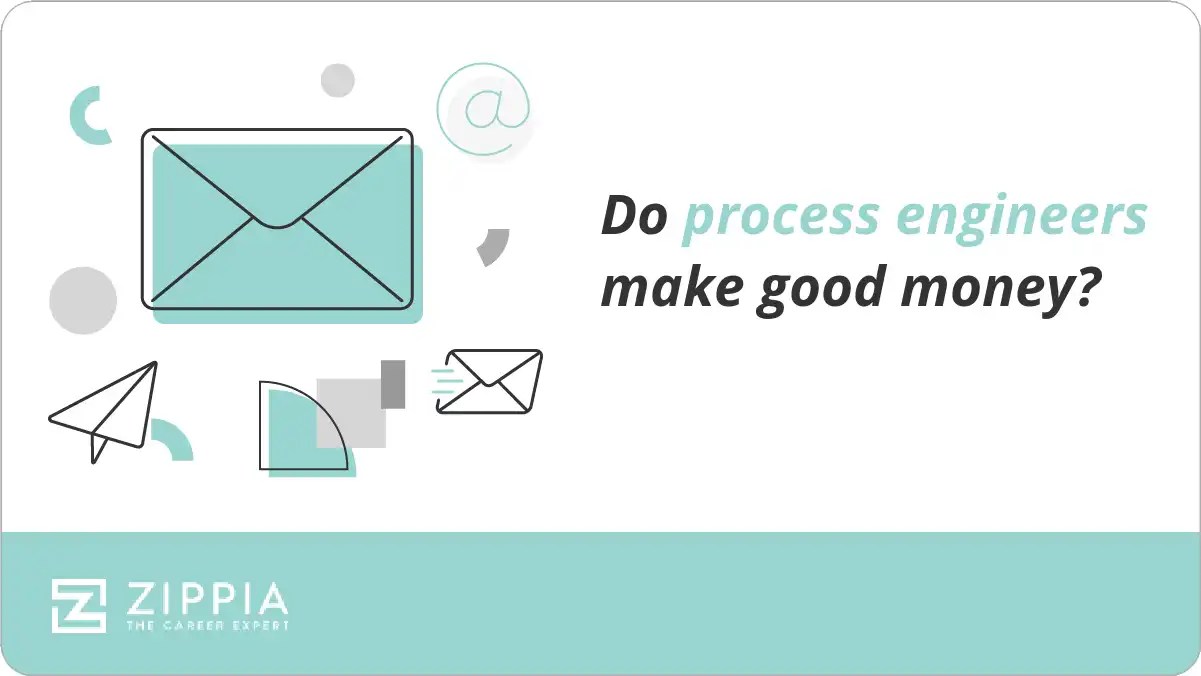 @

Do process engineers make good money?

ZIPPIA
THE CAREER EXPERT